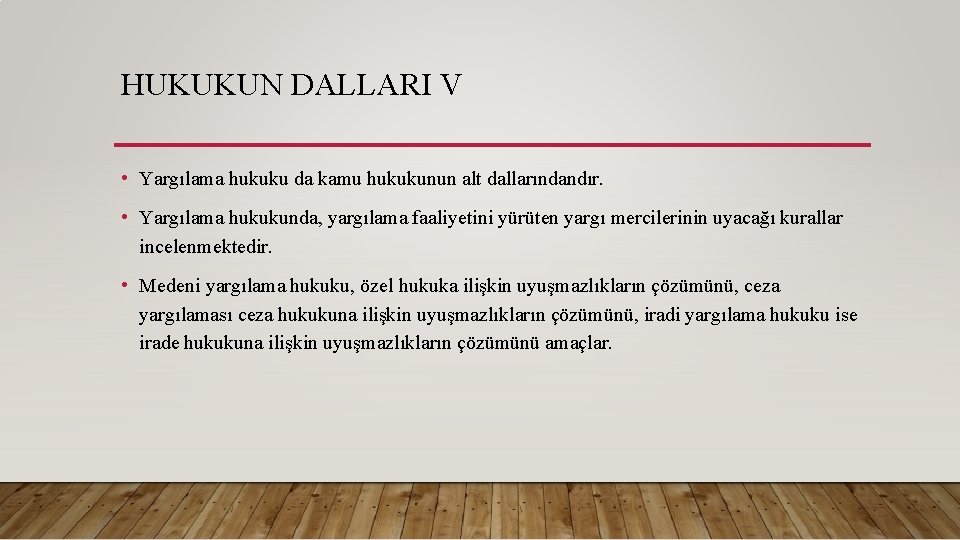 HUKUKUN DALLARI V

• Yargılama hukuku da kamu hukukunun alt dallarındandır.

• Yargılama hukukunda, yargılama faaliyetini yürüten yargı mercilerinin uyacağı kurallar incelenmektedir.

• Medeni yargılama hukuku, özel hukuka ilişkin uyuşmazlıkların çözümünü, ceza yargılaması ceza hukukuna ilişkin uyuşmazlıkların çözümünü, iradi yargılama hukuku ise irade hukukuna ilişkin uyuşmazlıkların çözümünü amaçlar.